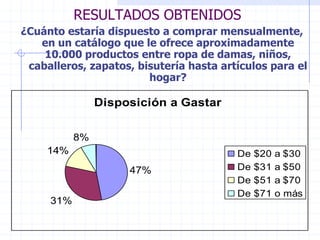 RESULTADOS OBTENIDOS

¿Cuánto estaría dispuesto a comprar mensualmente, en un catálogo que le ofrece aproximadamente 10.000 productos entre ropa de damas, niños, caballeros, zapatos, bisutería hasta artículos para el hogar?

Disposición a Gastar

8%
14%
47%
31%

De \$20 a \$30
De \$31 a \$50
De \$51 a \$70
De \$71 o más